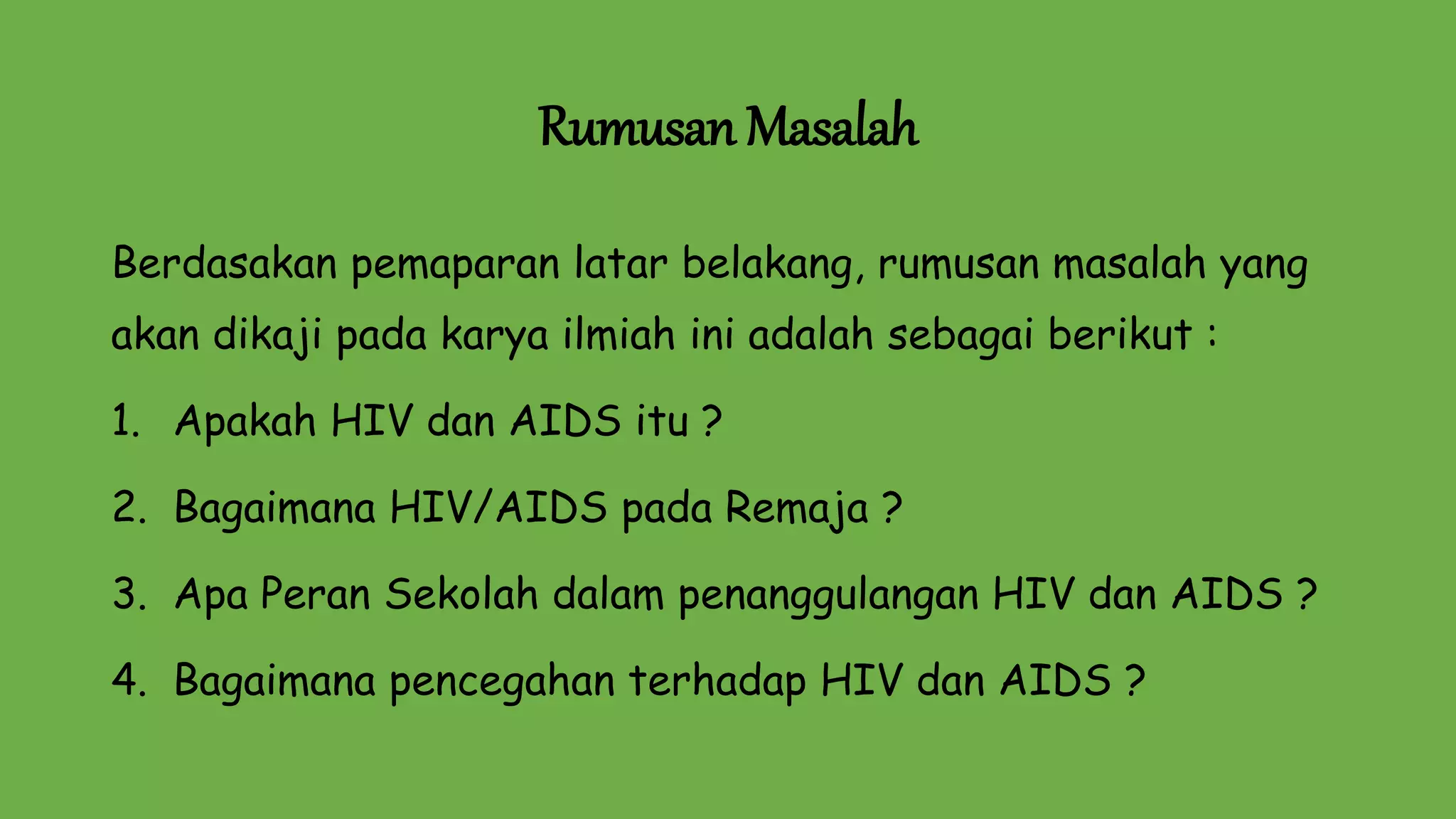 Rumusan Masalah

Berdasakan pemaparan latar belakang, rumusan masalah yang akan dikaji pada karya ilmiah ini adalah sebagai berikut :

1. Apakah HIV dan AIDS itu ?
2. Bagaimana HIV/AIDS pada Remaja ?
3. Apa Peran Sekolah dalam penanggulangan HIV dan AIDS ?
4. Bagaimana pencegahan terhadap HIV dan AIDS ?